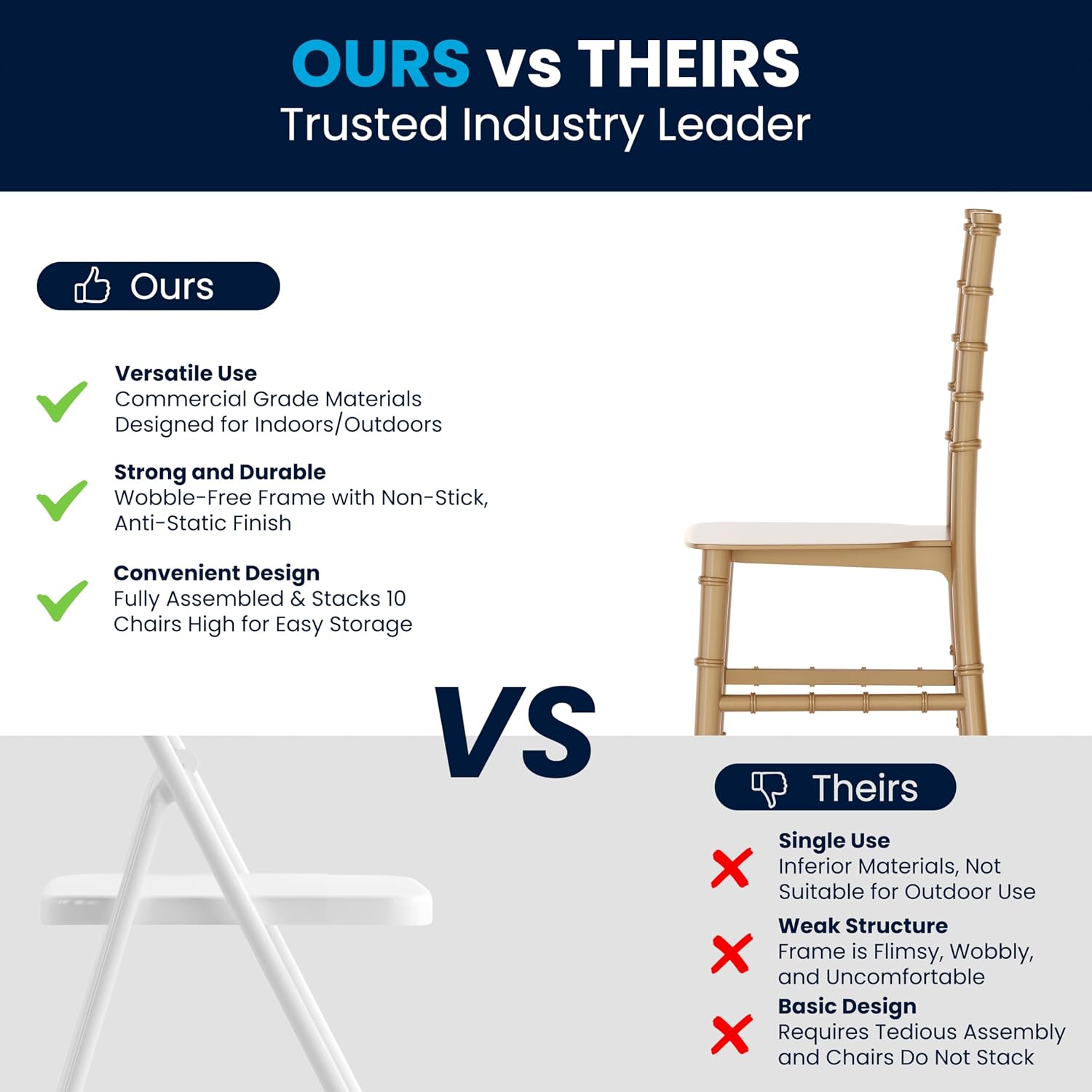 OURS vs THEIRS
Trusted Industry Leader

Ours

Versatile Use
Commercial Grade Materials Designed for Indoors/Outdoors

Strong and Durable
Wobble-Free Frame with Non-Stick, Anti-Static Finish

Convenient Design
Fully Assembled & Stacks 10 Chairs High for Easy Storage

VS

Theirs

Single Use
Inferior Materials, Not Suitable for Outdoor Use

Weak Structure
Frame is Flimsy, Wobbly, and Uncomfortable

Basic Design
Requires Tedious Assembly and Chairs Do Not Stack